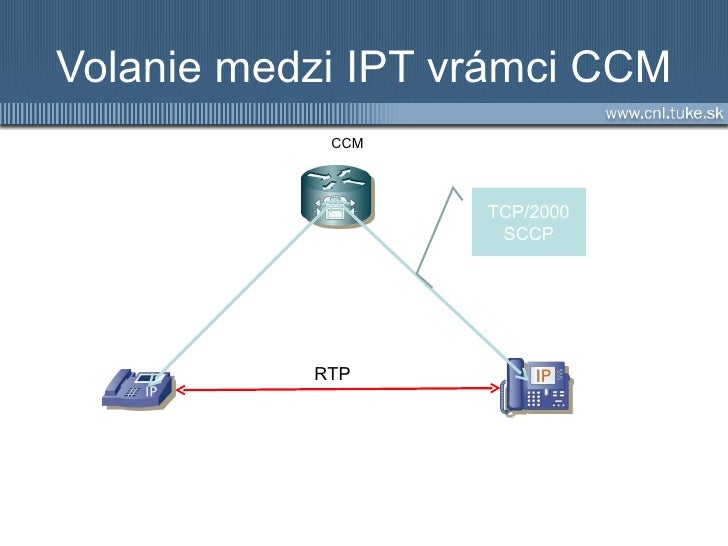 Volanie medzi IPT vrámci CCM

www.cnl.tuke.sk

CCM

TCP/2000
SCCP

RTP

IP

IP